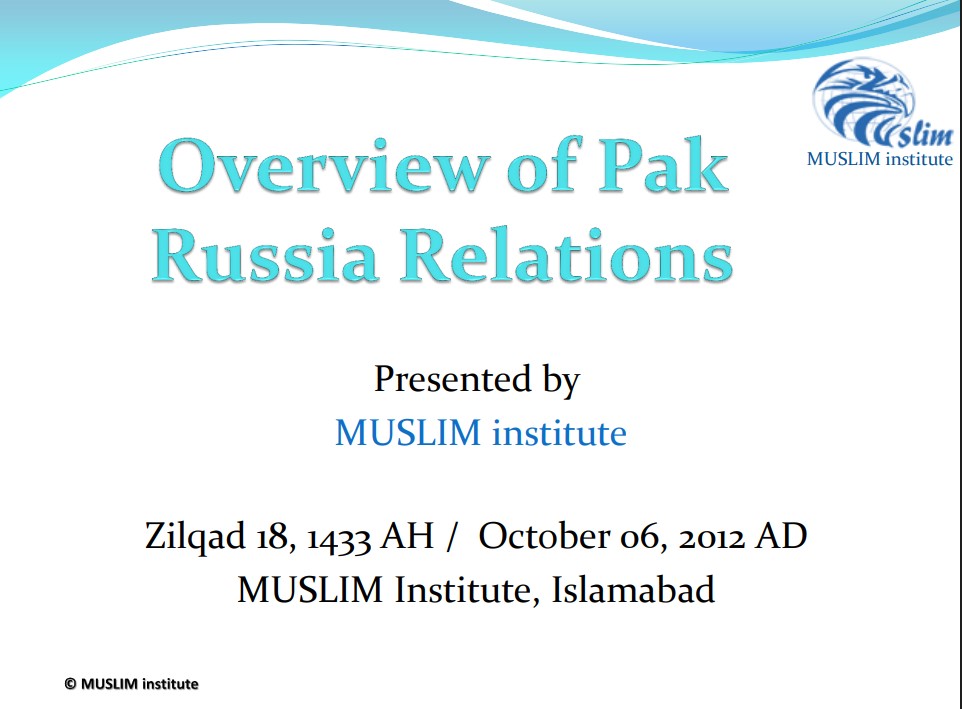 Muslim
MUSLIM institute

Overview of Pak Russia Relations

Presented by
MUSLIM institute

Zilqad 18, 1433 AH / October 06, 2012 AD
MUSLIM Institute, Islamabad

© MUSLIM institute